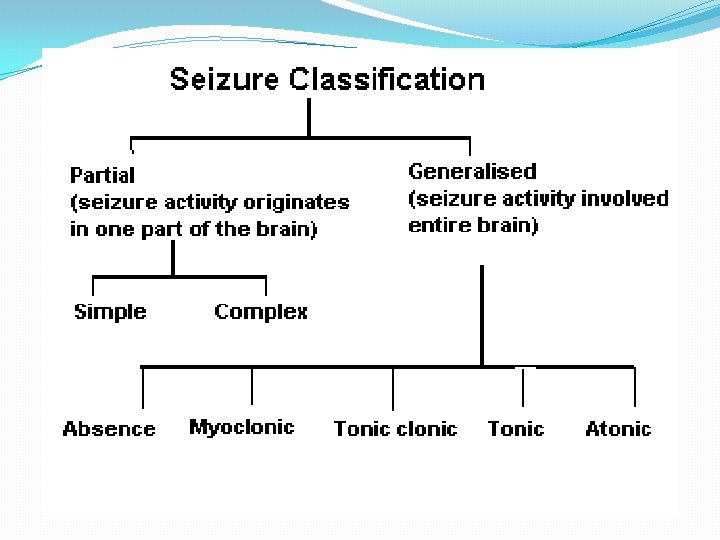 Seizure Classification

Partial
(seizure activity originates in one part of the brain)

Generalised
(seizure activity involved entire brain)

Simple

Complex

Absence

Myoclonic

Tonic clonic

Tonic

Atonic